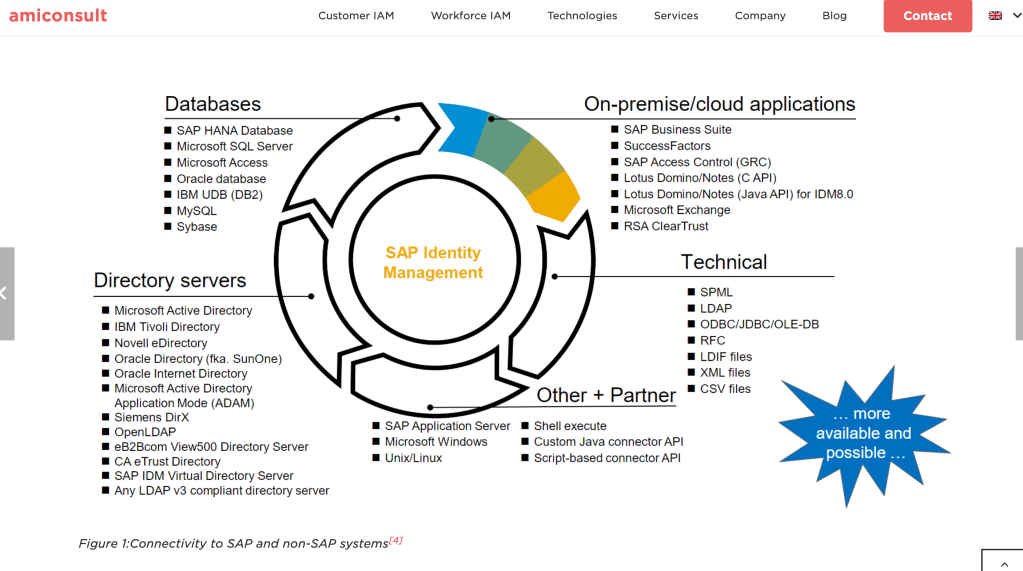 amiconsult

Customer IAM Workforce IAM Technologies Services Company Blog Contact

Databases
- SAP HANA Database
- Microsoft SQL Server
- Microsoft Access
- Oracle database
- IBM UDB (DB2)
- MySQL
- Sybase

On-premise/cloud applications
- SAP Business Suite
- SuccessFactors
- SAP Access Control (GRC)
- Lotus Domino/Notes (C API)
- Lotus Domino/Notes (Java API) for IDM8.0
- Microsoft Exchange
- RSA ClearTrust

SAP Identity Management

Directory servers
- Microsoft Active Directory
- IBM Tivoli Directory
- Novell eDirectory
- Oracle Directory (fka. SunOne)
- Oracle Internet Directory
- Microsoft Active Directory Application Mode (ADAM)
- Siemens DirX
- OpenLDAP
- eB2Bcom View500 Directory Server
- CA eTrust Directory
- SAP IDM Virtual Directory Server
- Any LDAP v3 compliant directory server

Technical
- SPML
- LDAP
- ODBC/JDBC/OLE-DB
- RFC
- LDIF files
- XML files
- CSV files

Other + Partner
- SAP Application Server
- Microsoft Windows
- Unix/Linux
- Shell execute
- Custom Java connector API
- Script-based connector API

… more available and possible …

Figure 1:Connectivity to SAP and non-SAP systems[4]